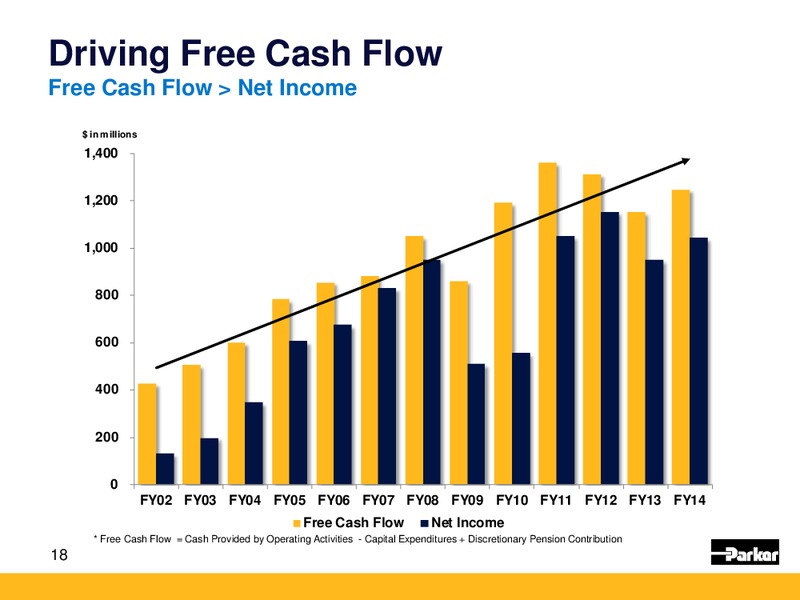 Driving Free Cash Flow
Free Cash Flow > Net Income

$ in millions

1,400
1,200
1,000
800
600
400
200
0

FY02 FY03 FY04 FY05 FY06 FY07 FY08 FY09 FY10 FY11 FY12 FY13 FY14

Free Cash Flow Net Income

* Free Cash Flow = Cash Provided by Operating Activities - Capital Expenditures + Discretionary Pension Contribution

18

Parker